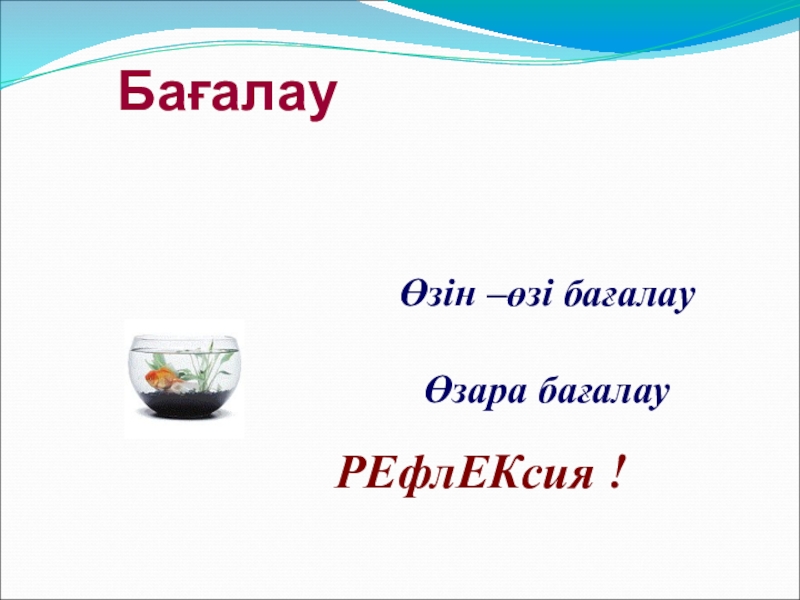 Бағалау

Өзін –өзі бағалау

Өзара бағалау

РЕфлЕКсия !